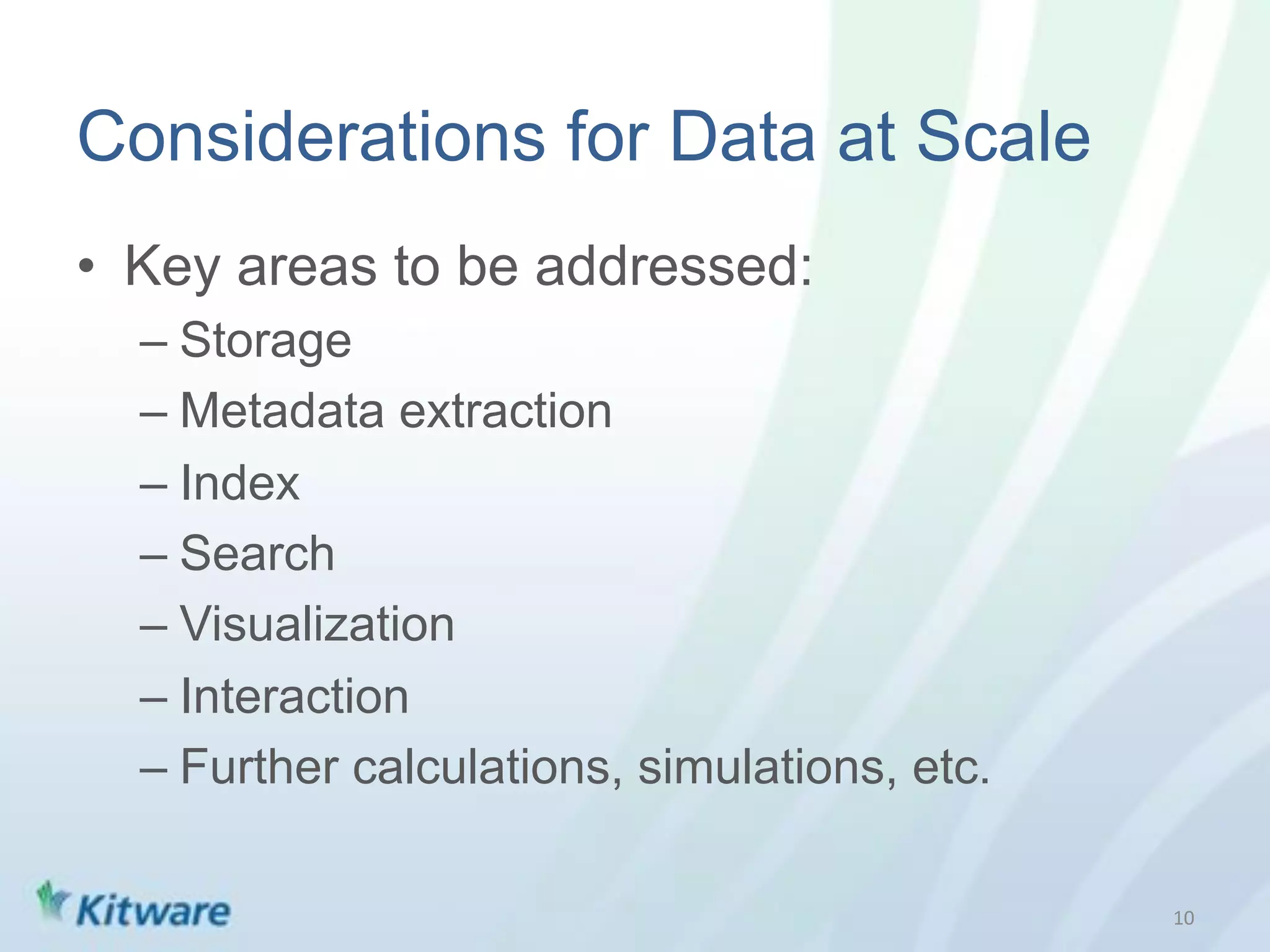 Considerations for Data at Scale

• Key areas to be addressed:
– Storage
– Metadata extraction
– Index
– Search
– Visualization
– Interaction
– Further calculations, simulations, etc.

Kitware

10